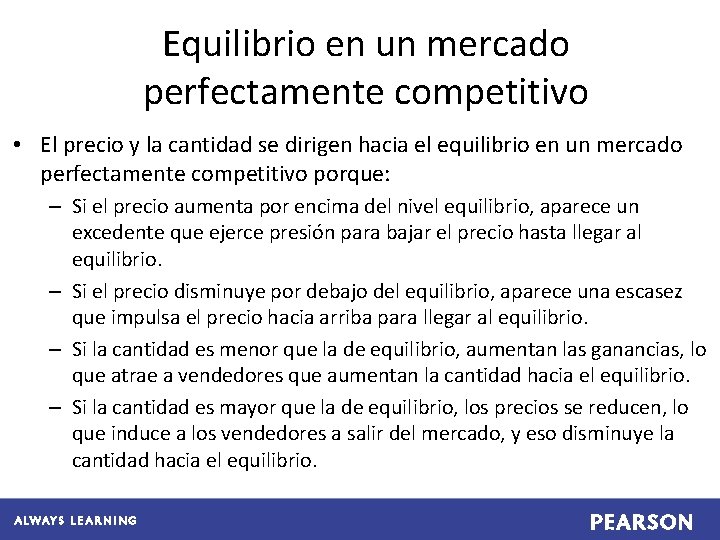 Equilibrio en un mercado perfectamente competitivo

• El precio y la cantidad se dirigen hacia el equilibrio en un mercado perfectamente competitivo porque:
– Si el precio aumenta por encima del nivel equilibrio, aparece un excedente que ejerce presión para bajar el precio hasta llegar al equilibrio.
– Si el precio disminuye por debajo del equilibrio, aparece una escasez que impulsa el precio hacia arriba para llegar al equilibrio.
– Si la cantidad es menor que la de equilibrio, aumentan las ganancias, lo que atrae a vendedores que aumentan la cantidad hacia el equilibrio.
– Si la cantidad es mayor que la de equilibrio, los precios se reducen, lo que induce a los vendedores a salir del mercado, y eso disminuye la cantidad hacia el equilibrio.

ALWAYS LEARNING

PEARSON